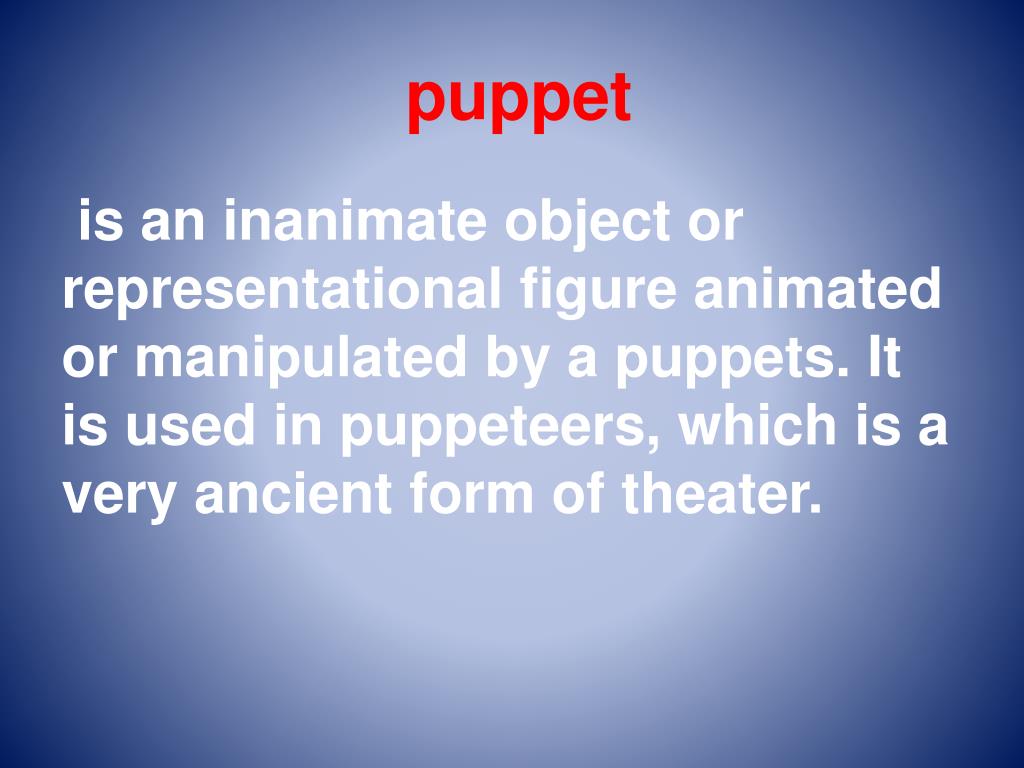 puppet

is an inanimate object or representational figure animated or manipulated by a puppets. It is used in puppeteers, which is a very ancient form of theater.